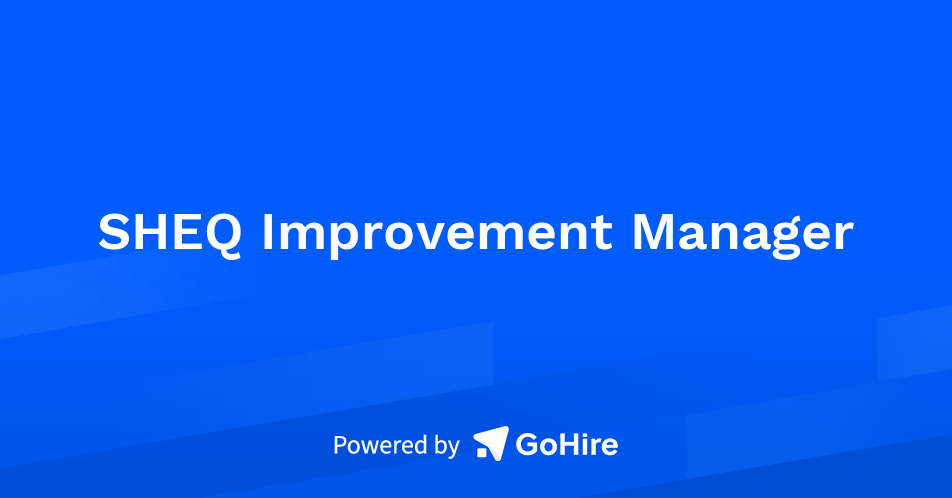 SHEQ Improvement Manager

Powered by GoHire